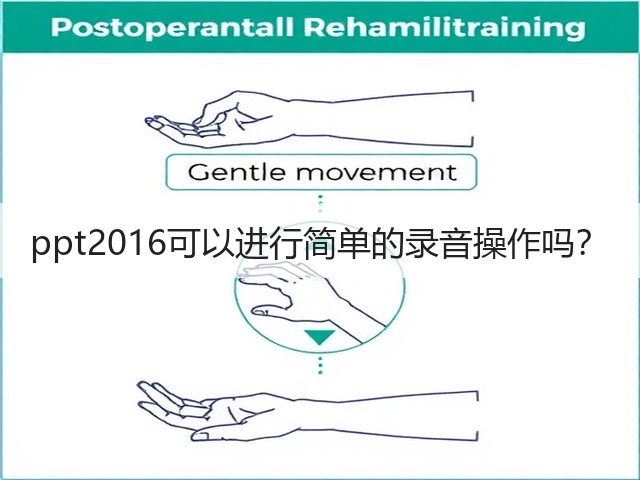 Postoperantall Rehamilitraining

Gentle movement

ppt2016可以进行简单的录音操作吗?